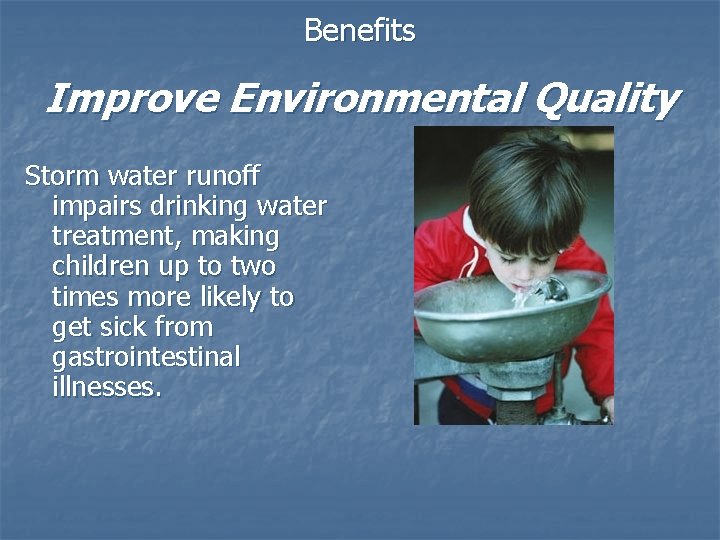 Benefits

Improve Environmental Quality

Storm water runoff impairs drinking water treatment, making children up to two times more likely to get sick from gastrointestinal illnesses.